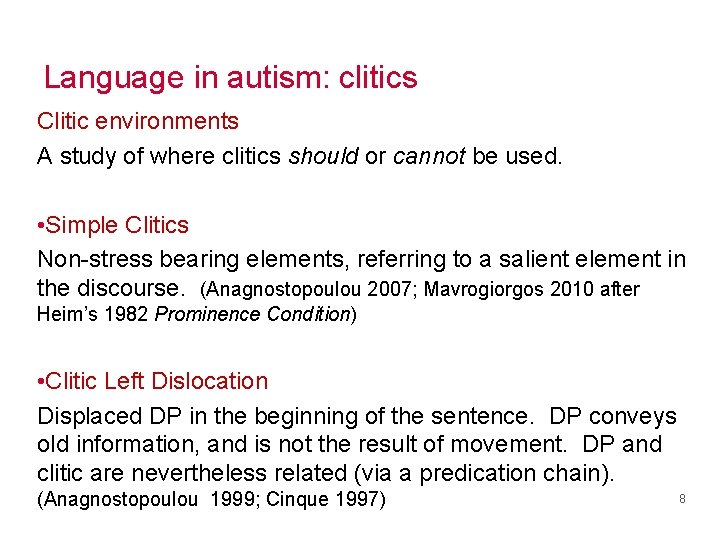 Language in autism: clitics

Clitic environments

A study of where clitics should or cannot be used.

•Simple Clitics

Non-stress bearing elements, referring to a salient element in the discourse. (Anagnostopoulou 2007; Mavrogiorgos 2010 after Heim's 1982 Prominence Condition)

•Clitic Left Dislocation

Displaced DP in the beginning of the sentence. DP conveys old information, and is not the result of movement. DP and clitic are nevertheless related (via a predication chain). (Anagnostopoulou 1999; Cinque 1997)

8